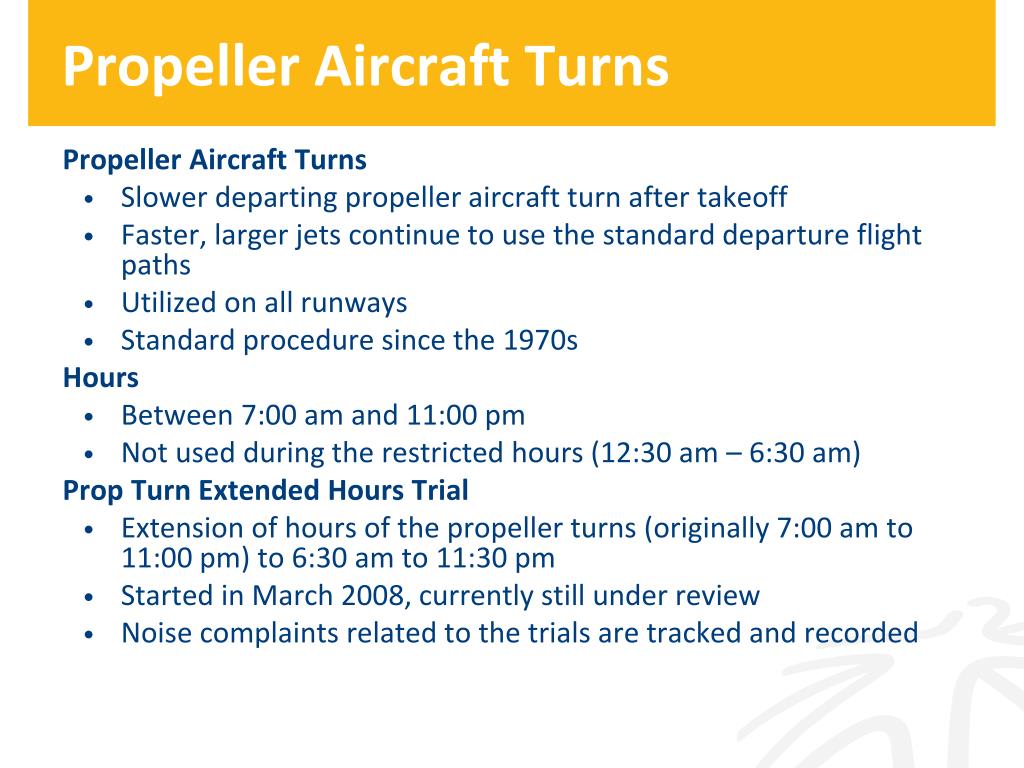 Propeller Aircraft Turns

Propeller Aircraft Turns
• Slower departing propeller aircraft turn after takeoff
• Faster, larger jets continue to use the standard departure flight paths
• Utilized on all runways
• Standard procedure since the 1970s

Hours
• Between 7:00 am and 11:00 pm
• Not used during the restricted hours (12:30 am – 6:30 am)

Prop Turn Extended Hours Trial
• Extension of hours of the propeller turns (originally 7:00 am to 11:00 pm) to 6:30 am to 11:30 pm
• Started in March 2008, currently still under review
• Noise complaints related to the trials are tracked and recorded